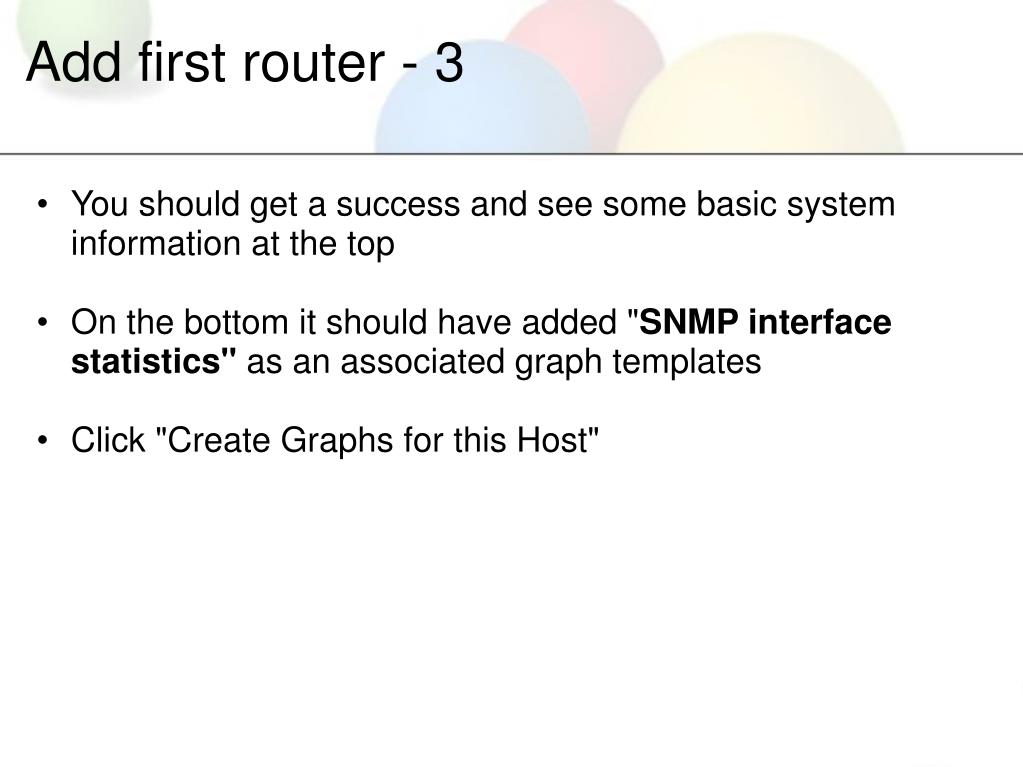 Add first router - 3

• You should get a success and see some basic system information at the top

• On the bottom it should have added "SNMP interface statistics" as an associated graph templates

• Click "Create Graphs for this Host"